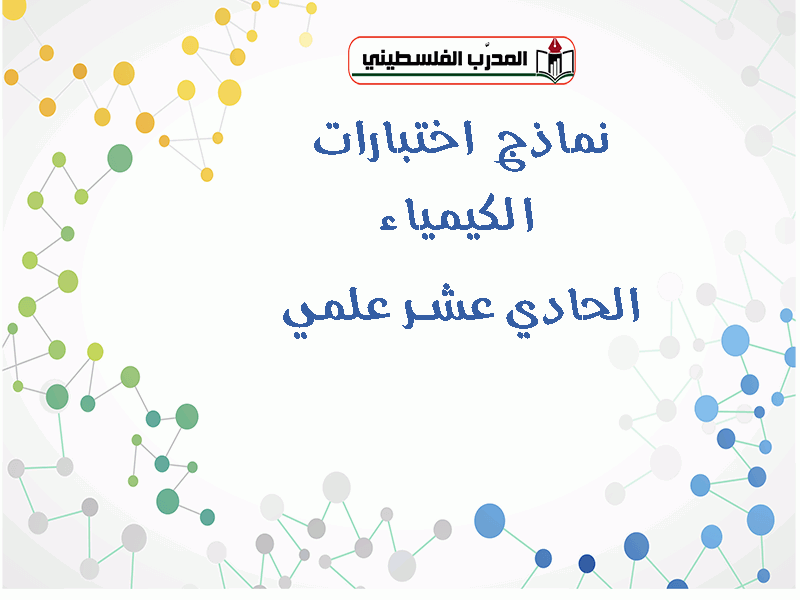 المدرّب الفلسطيني

نماذج اختبارات
الكيمياء
الحادي عشر علمي